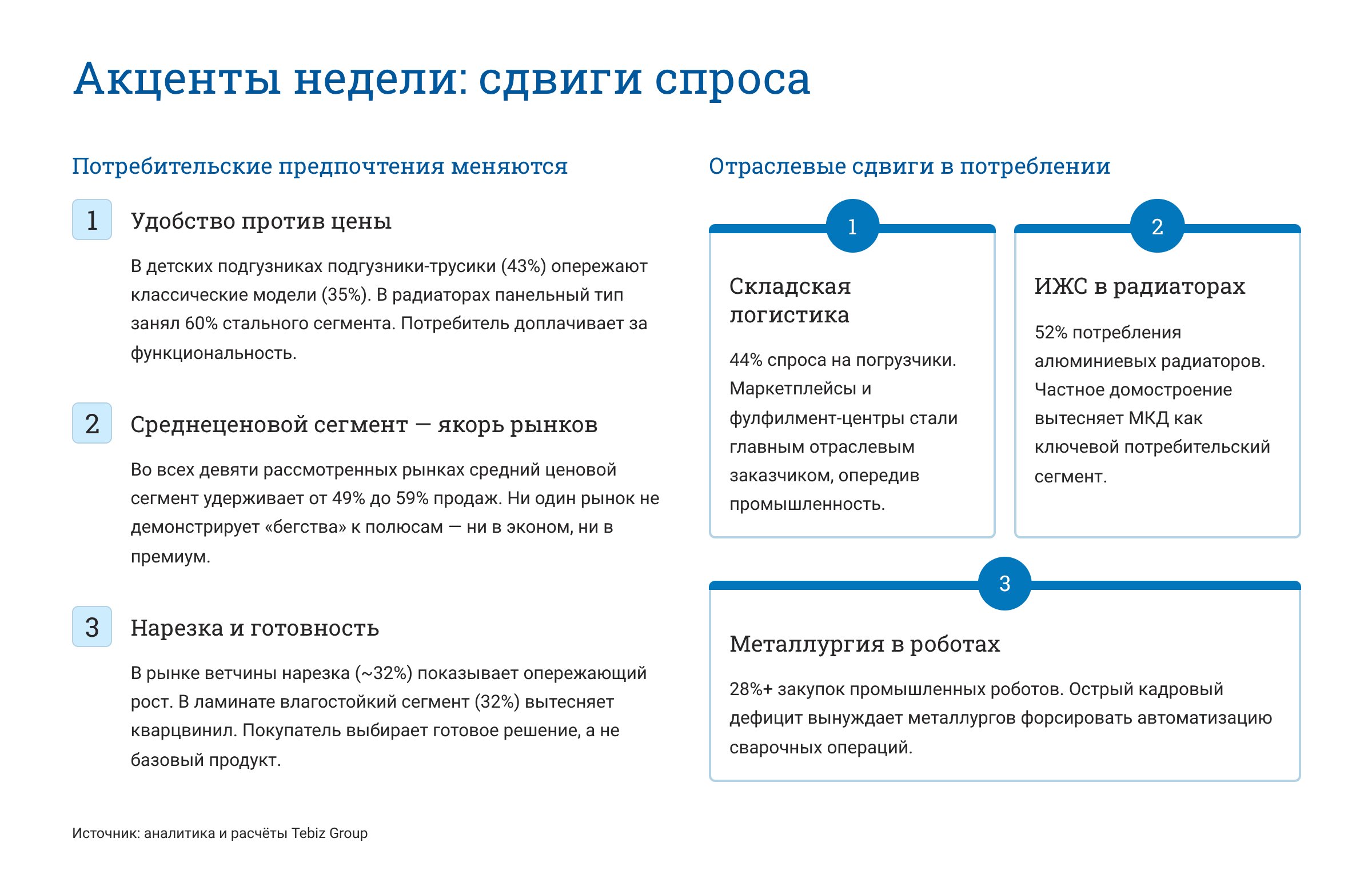 Акценты недели: сдвиги спроса

Потребительские предпочтения меняются

1

Удобство против цены

В детских подгузниках подгузники-трусики (43%) опережают классические модели (35%). В радиаторах панельный тип занял 60% стального сегмента. Потребитель доплачивает за функциональность.

2

Среднеценовой сегмент — якорь рынков

Во всех девяти рассмотренных рынках средний ценовой сегмент удерживает от 49% до 59% продаж. Ни один рынок не демонстрирует «бегства» к полюсам — ни в эконом, ни в премиум.

3

Нарезка и готовность

В рынке ветчины нарезка (~32%) показывает опережающий рост. В ламинате влагостойкий сегмент (32%) вытесняет кварцвинил. Покупатель выбирает готовое решение, а не базовый продукт.

Отраслевые сдвиги в потреблении

1

Складская логистика

44% спроса на погрузчики. Маркетплейсы и фулфилмент-центры стали главным отраслевым заказчиком, опередив промышленность.

2

ИЖС в радиаторах

52% потребления алюминиевых радиаторов. Частное домостроение вытесняет МКД как ключевой потребительский сегмент.

3

Металлургия в роботах

28%+ закупок промышленных роботов. Острый кадровый дефицит вынуждает металлургов форсировать автоматизацию сварочных операций.

Источник: аналитика и расчёты Tebiz Group